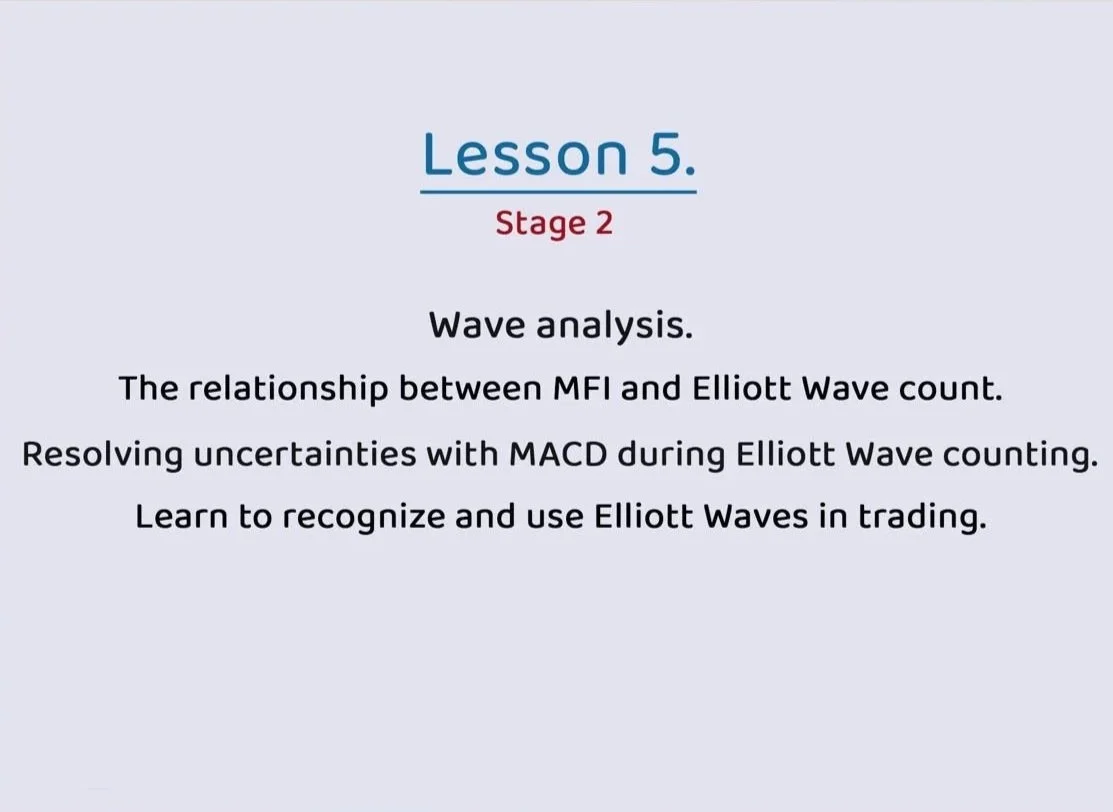 Lesson 5.

Stage 2

Wave analysis.

The relationship between MFI and Elliott Wave count.

Resolving uncertainties with MACD during Elliott Wave counting.

Learn to recognize and use Elliott Waves in trading.